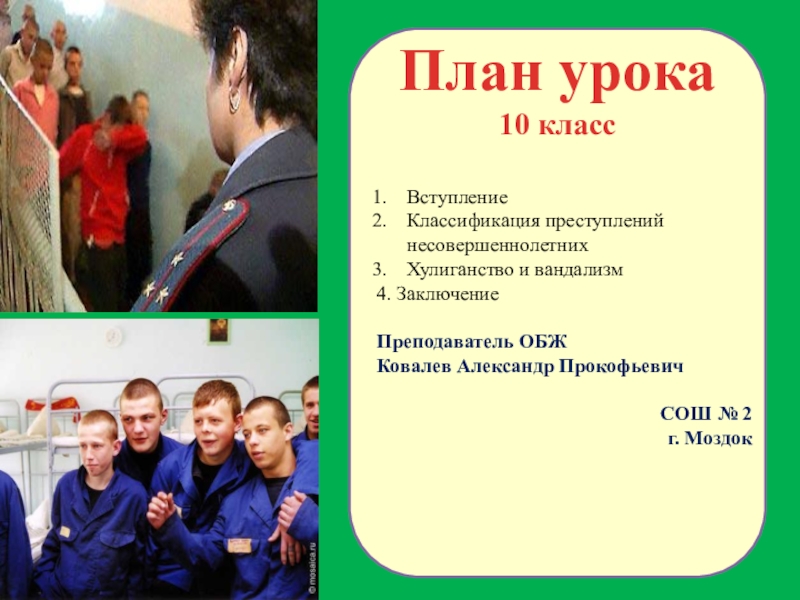 План урока
10 класс

1. Вступление
2. Классификация преступлений несовершеннолетних
3. Хулиганство и вандализм
4. Заключение

Преподаватель ОБЖ
Ковалев Александр Прокофьевич

СОШ № 2
г. Моздок

© mosaica.ru